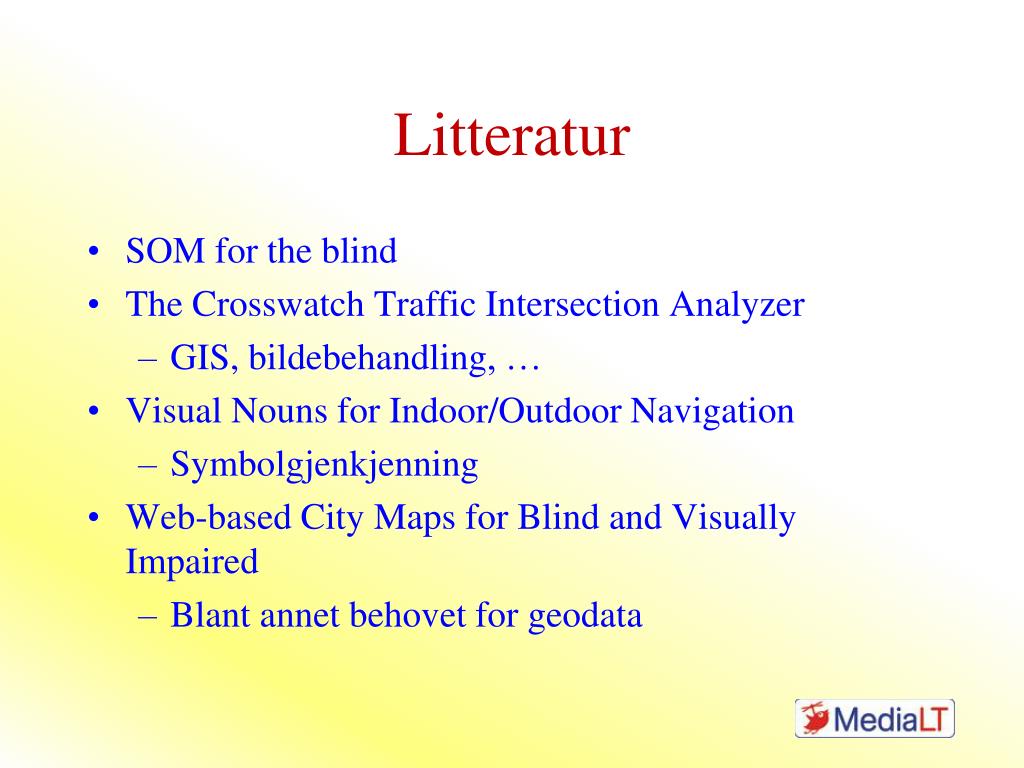 Litteratur

• SOM for the blind
• The Crosswatch Traffic Intersection Analyzer
– GIS, bildebehandling, …
• Visual Nouns for Indoor/Outdoor Navigation
– Symbolgjenkjenning
• Web-based City Maps for Blind and Visually Impaired
– Blant annet behovet for geodata

MediaLT